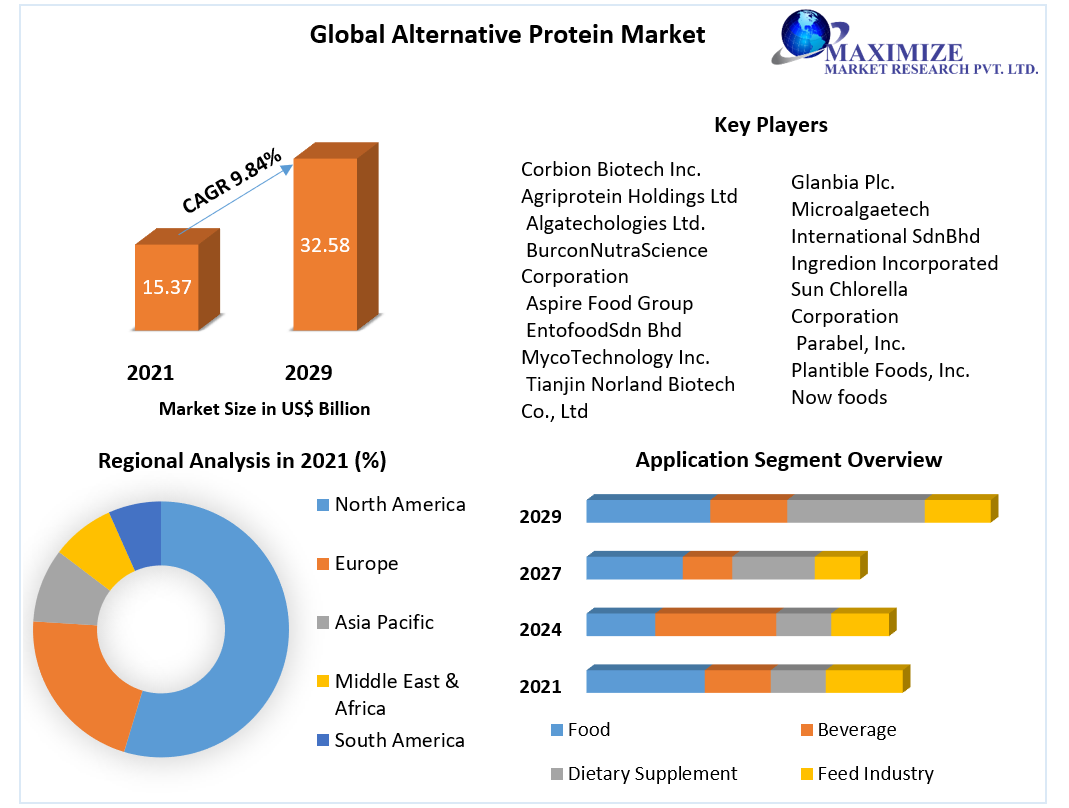 Global Alternative Protein Market

MAXIMIZE
MARKET RESEARCH PVT. LTD.

CAGR 9.84%

15.37

32.58

2021

2029

Market Size in US$ Billion

Key Players

Corbion Biotech Inc.
Agriprotein Holdings Ltd
Algatechologies Ltd.
BurconNutraScience Corporation
Aspire Food Group
EntofoodSdn Bhd
MycoTechnology Inc.
Tianjin Norland Biotech Co., Ltd

Glanbia Plc.
Microalgaetech International SdnBhd
Ingredion Incorporated
Sun Chlorella Corporation
Parabel, Inc.
Plantible Foods, Inc.
Now foods

Regional Analysis in 2021 (%)

North America
Europe
Asia Pacific
Middle East & Africa
South America

Application Segment Overview

2029
2027
2024
2021

Food
Beverage
Dietary Supplement
Feed Industry